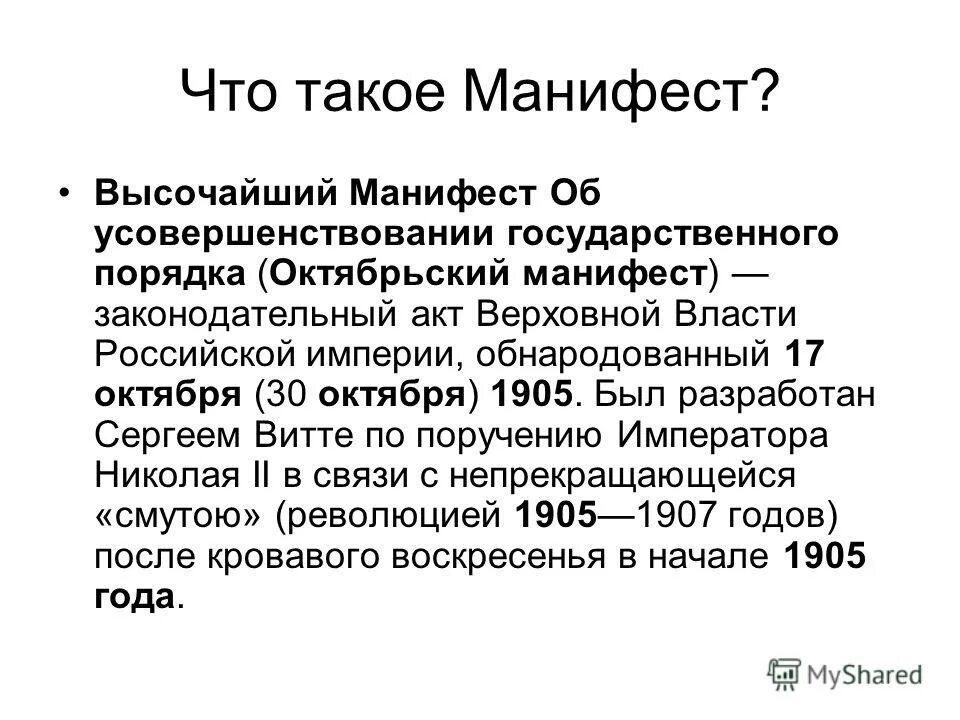 Что такое Манифест?

• Высочайший Манифест Об усовершенствовании государственного порядка (Октябрьский манифест) — законодательный акт Верховной Власти Российской империи, обнародованный 17 октября (30 октября) 1905. Был разработан Сергеем Витте по поручению Императора Николая II в связи с непрекращающейся «смутою» (революцией 1905—1907 годов) после кровавого воскресенья в начале 1905 года.

MyShared